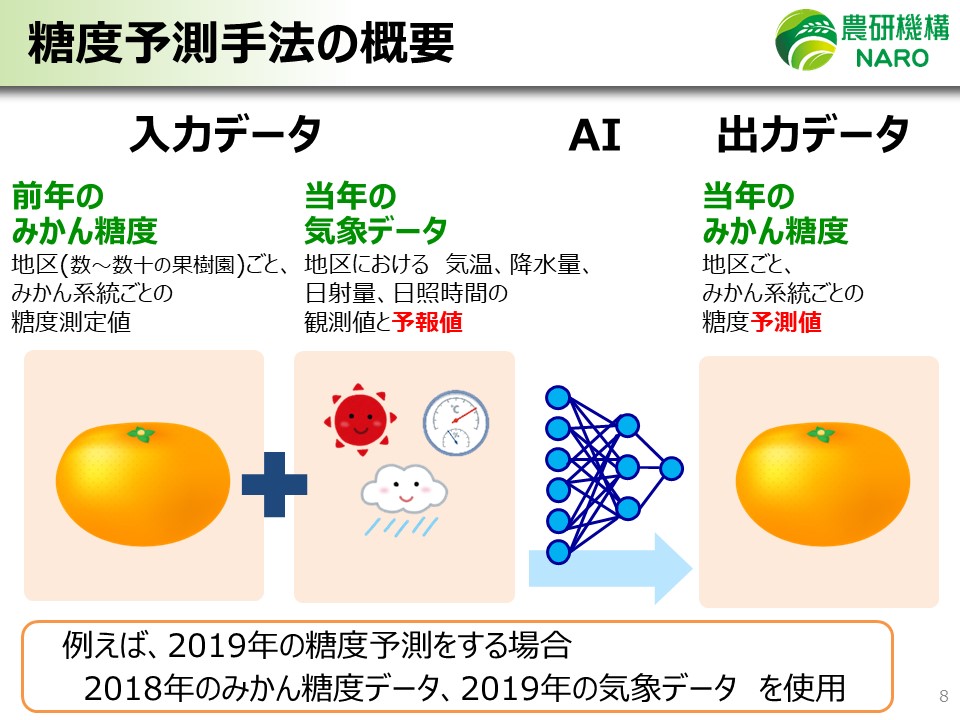 糖度予測手法の概要

農研機構
NARO

入力データ

AI

出力データ

前年の
みかん糖度
地区(数～数十の果樹園)ごと、みかん系統ごとの糖度測定値

当年の
気象データ
地区における 気温、降水量、日射量、日照時間の観測値と予報値

当年の
みかん糖度
地区ごと、みかん系統ごとの糖度予測値

℃

例えば、2019年の糖度予測をする場合
2018年のみかん糖度データ、2019年の気象データ を使用

8